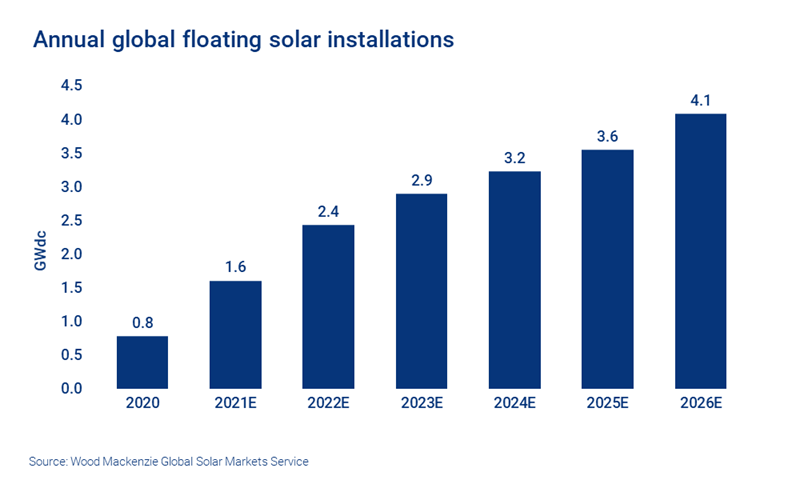 Annual global floating solar installations

GWdc

4.5
4.0
3.5
3.0
2.5
2.0
1.5
1.0
0.5
0.0

0.8
1.6
2.4
2.9
3.2
3.6
4.1

2020
2021E
2022E
2023E
2024E
2025E
2026E

Source: Wood Mackenzie Global Solar Markets Service